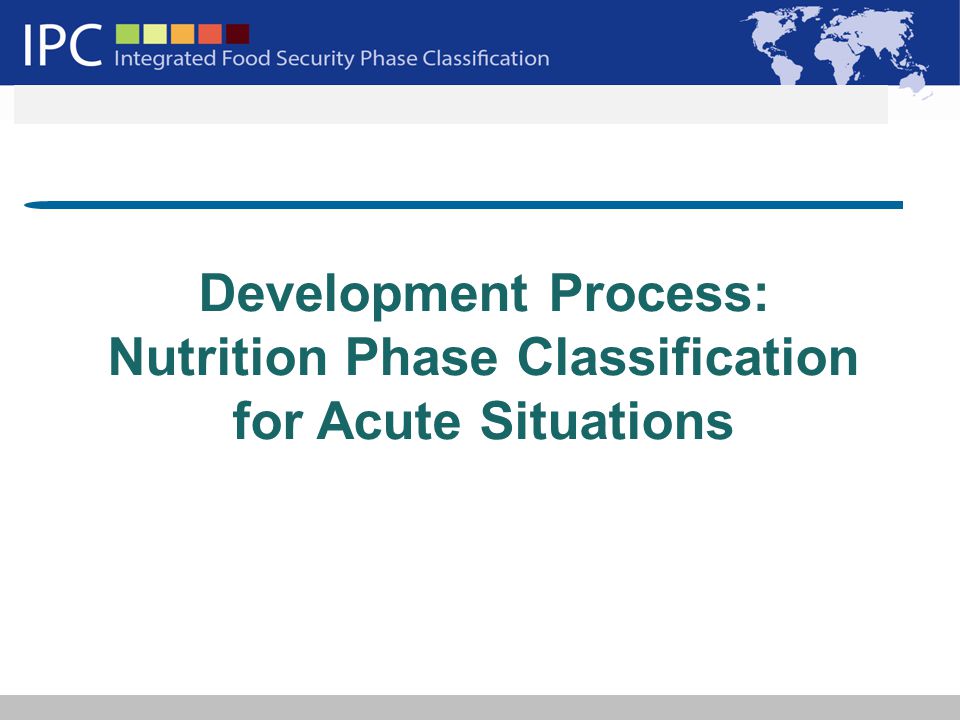 IPC
Integrated Food Security Phase Classification

Development Process:
Nutrition Phase Classification
for Acute Situations